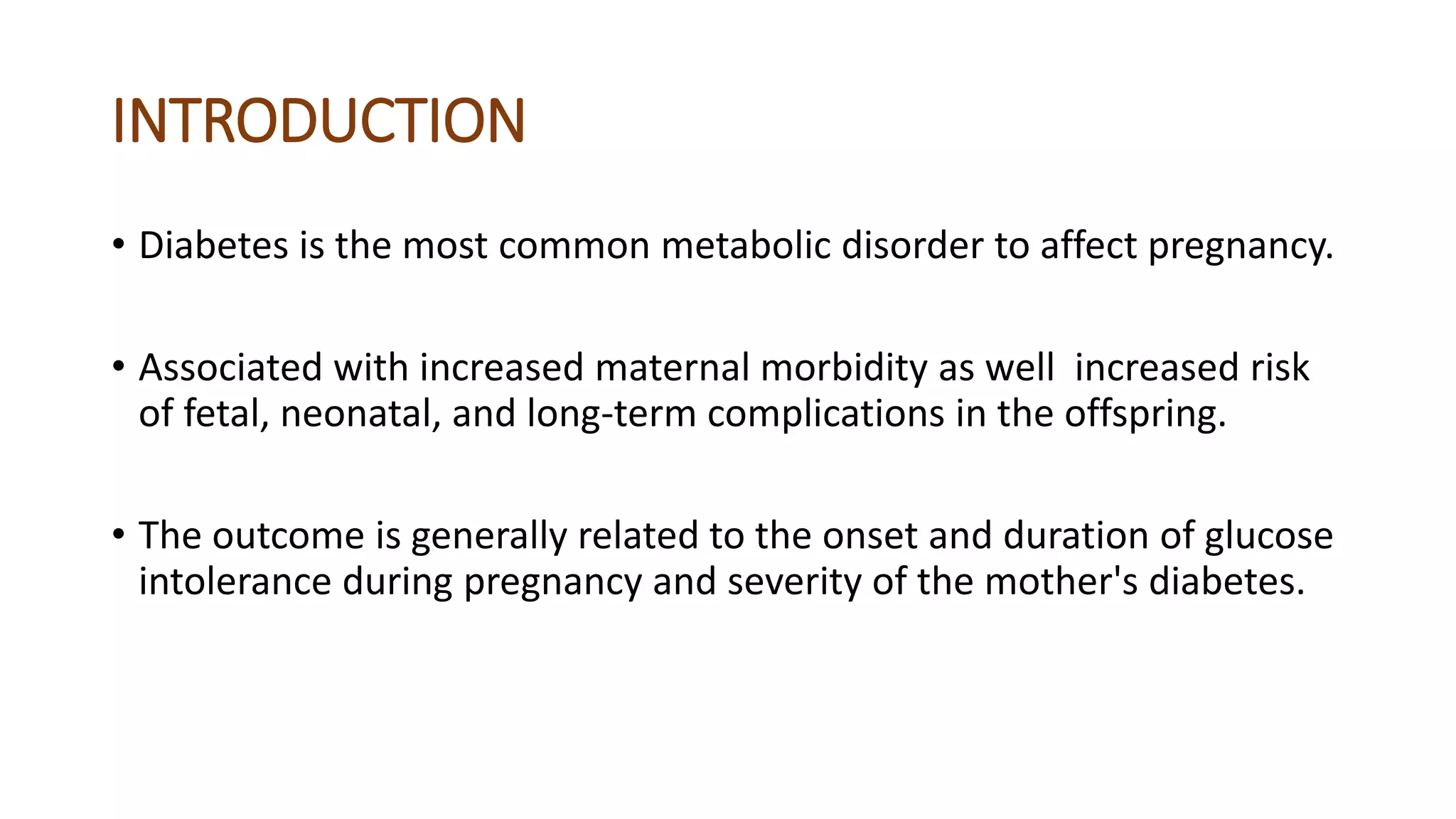 INTRODUCTION

• Diabetes is the most common metabolic disorder to affect pregnancy.

• Associated with increased maternal morbidity as well increased risk of fetal, neonatal, and long-term complications in the offspring.

• The outcome is generally related to the onset and duration of glucose intolerance during pregnancy and severity of the mother's diabetes.